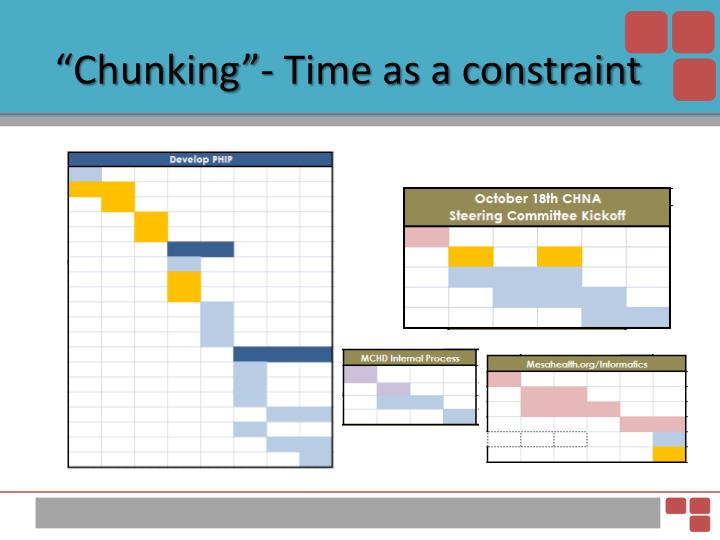 “Chunking”- Time as a constraint

Develop PHIP

October 18th CHNA
Steering Committee Kickoff

MCHD Internal Process

Mesahealth.org/Informatics